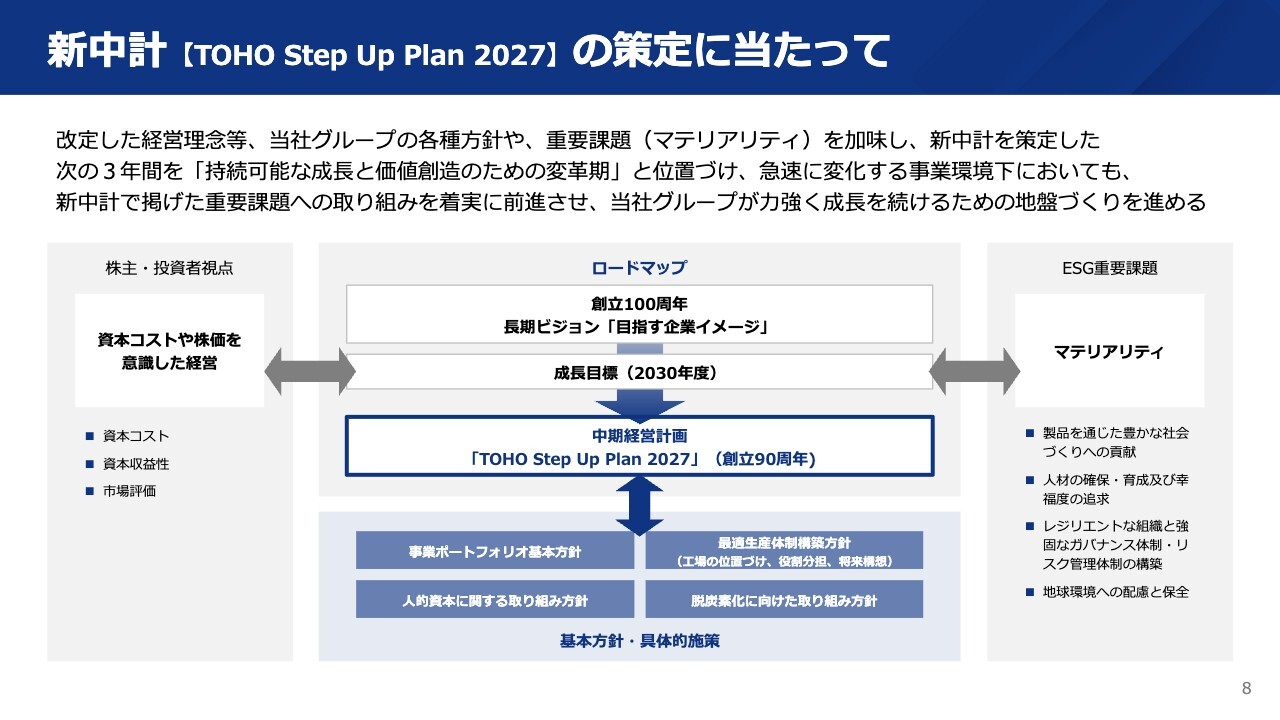 新中計【TOHO Step Up Plan 2027】の策定に当たって

改定した経営理念等、当社グループの各種方針や、重要課題（マテリアリティ）を加味し、新中計を策定した
次の３年間を「持続可能な成長と価値創造のための変革期」と位置づけ、急速に変化する事業環境下においても、
新中計で掲げた重要課題への取り組みを着実に前進させ、当社グループが力強く成長を続けるための地盤づくりを進める

株主・投資者視点

資本コストや株価を意識した経営

■ 資本コスト
■ 資本収益性
■ 市場評価

ロードマップ

創立100周年
長期ビジョン「目指す企業イメージ」

成長目標（2030年度）

中期経営計画
「TOHO Step Up Plan 2027」（創立90周年）

事業ポートフォリオ基本方針

最適生産体制構築方針
（工場の位置づけ、役割分担、将来構想）

人的資本に関する取り組み方針

脱炭素化に向けた取り組み方針

基本方針・具体的施策

ESG重要課題

マテリアリティ

■ 製品を通じた豊かな社会づくりへの貢献
■ 人材の確保・育成及び幸福度の追求
■ レジリエントな組織と強固なガバナンス体制・リスク管理体制の構築
■ 地球環境への配慮と保全

8